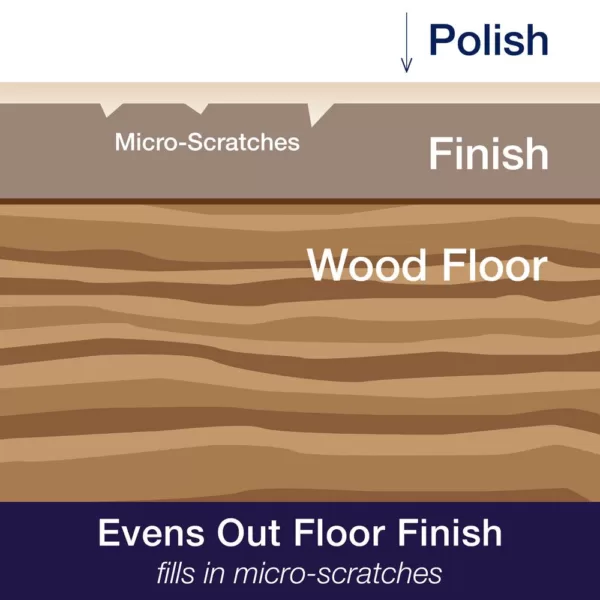 Polish

Micro-Scratches

Finish

Wood Floor

Evens Out Floor Finish

fills in micro-scratches